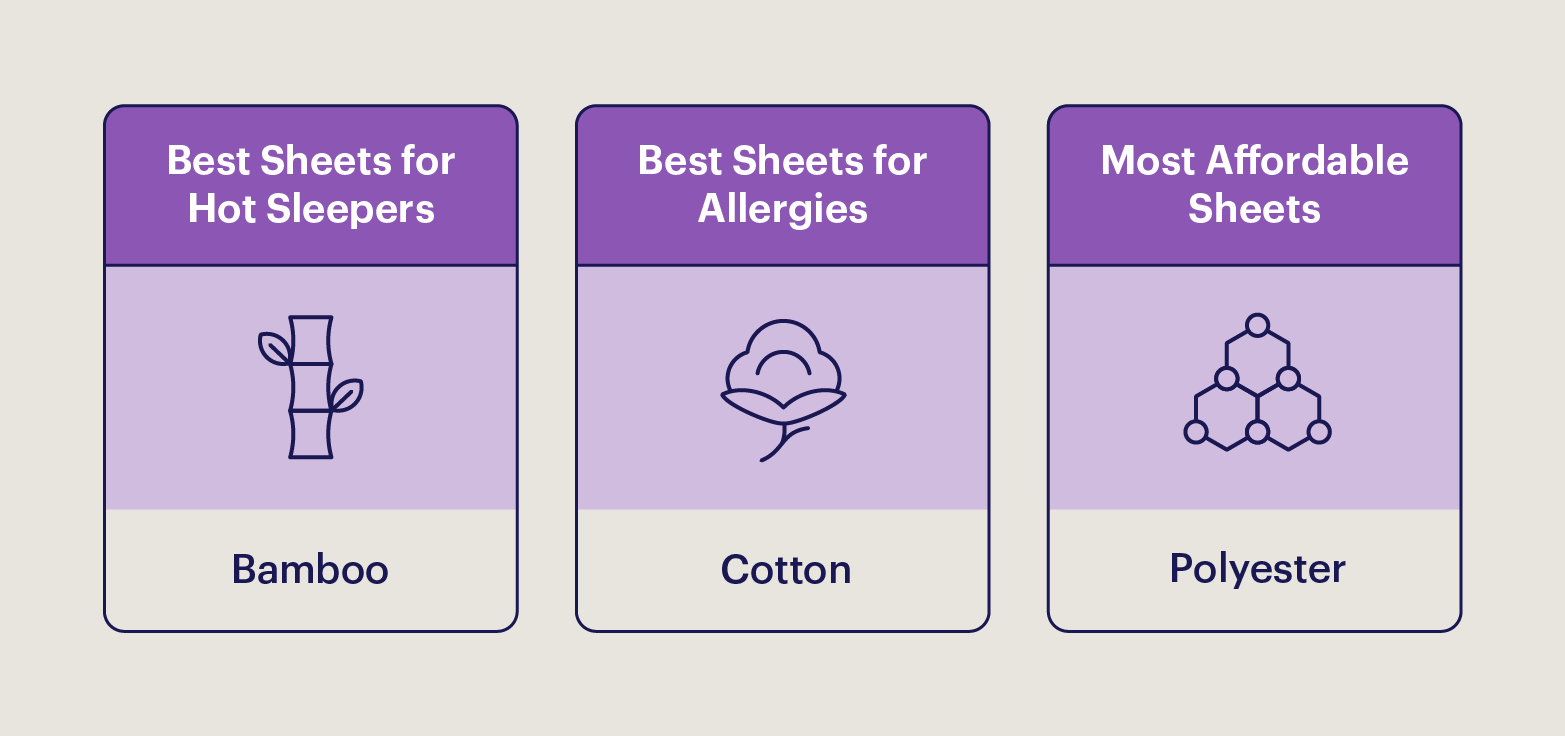 Best Sheets for Hot Sleepers

Bamboo

Best Sheets for Allergies

Cotton

Most Affordable Sheets

Polyester